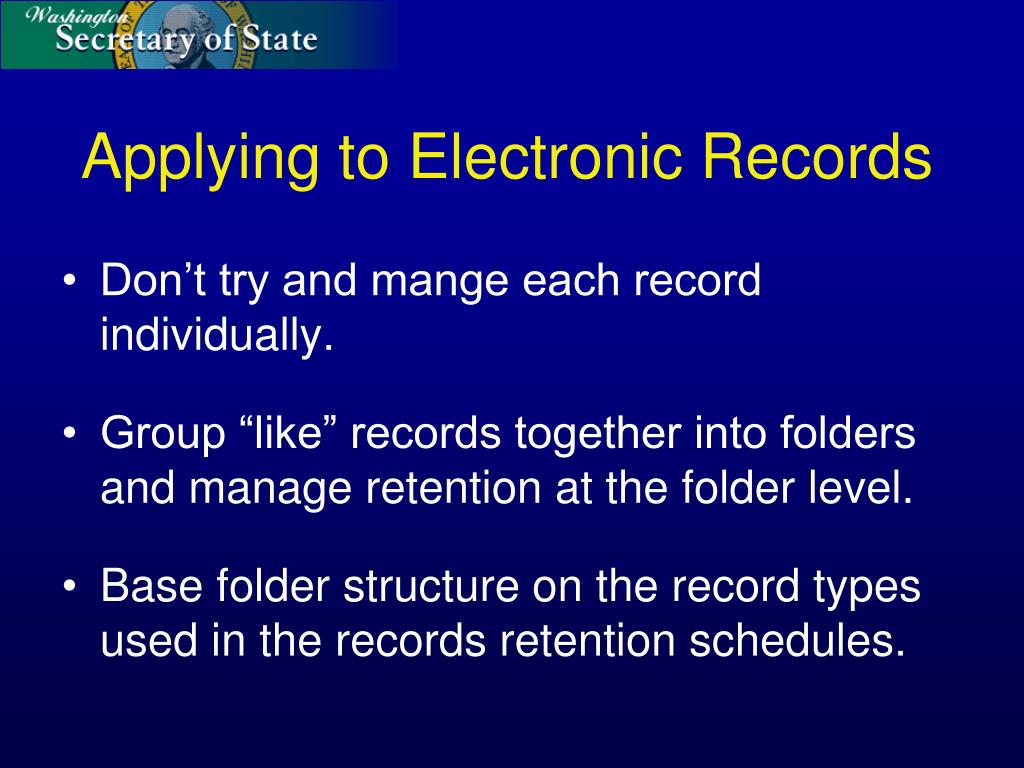 Washington
Secretary of State

Applying to Electronic Records

• Don’t try and mange each record individually.

• Group “like” records together into folders and manage retention at the folder level.

• Base folder structure on the record types used in the records retention schedules.